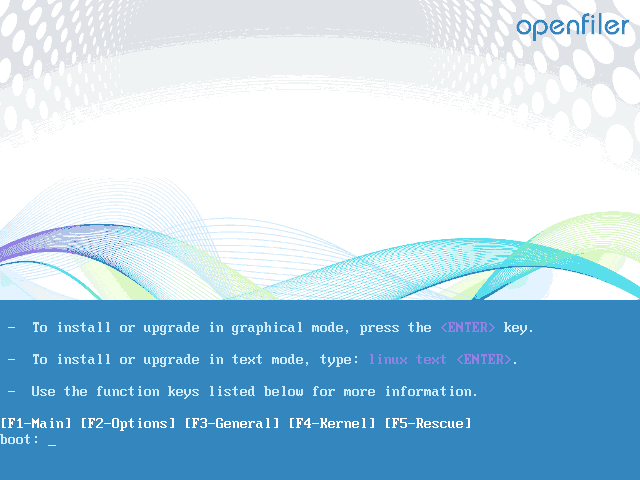 openfiler

- To install or upgrade in graphical mode, press the <ENTER> key.

- To install or upgrade in text mode, type: linux text <ENTER>.

- Use the function keys listed below for more information.

[F1-Main] [F2-Options] [F3-General] [F4-Kernel] [F5-Rescue]
boot: _